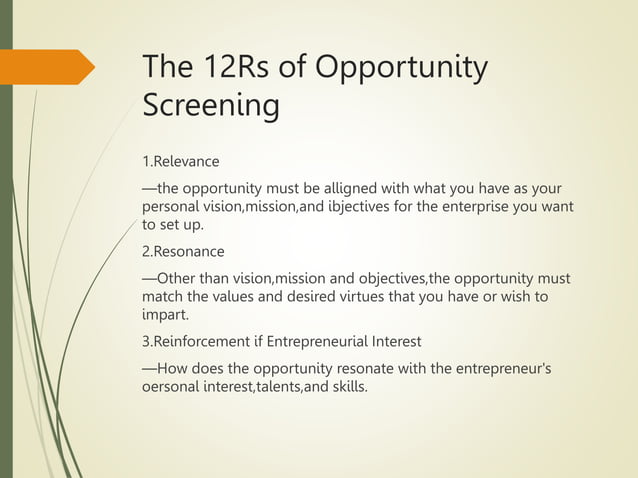 The 12Rs of Opportunity Screening

1.Relevance

—the opportunity must be alligned with what you have as your personal vision,mission,and ibjectives for the enterprise you want to set up.

2.Resonance

—Other than vision,mission and objectives,the opportunity must match the values and desired virtues that you have or wish to impart.

3.Reinforcement if Entrepreneurial Interest

—How does the opportunity resonate with the entrepreneur's oersonal interest,talents,and skills.